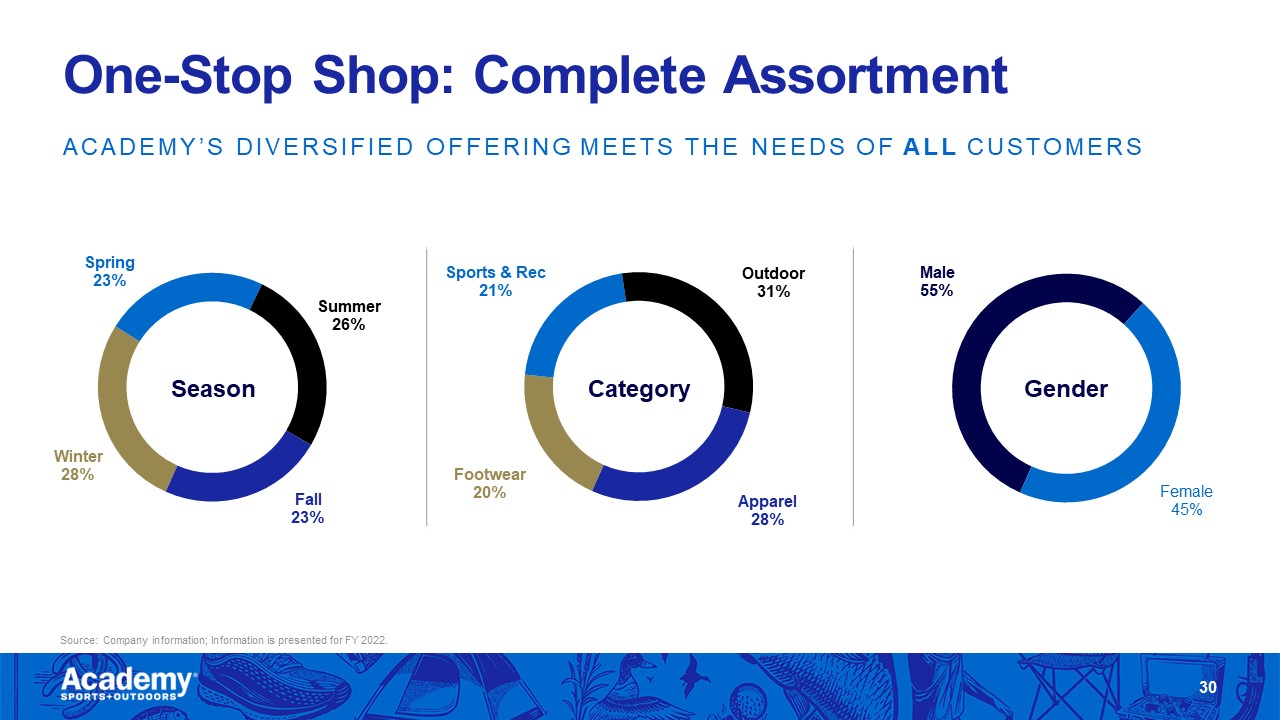 One-Stop Shop: Complete Assortment

ACADEMY'S DIVERSIFIED OFFERING MEETS THE NEEDS OF ALL CUSTOMERS

Spring
23%

Summer
26%

Season

Winter
28%

Fall
23%

Sports & Rec
21%

Outdoor
31%

Category

Footwear
20%

Apparel
28%

Male
55%

Gender

Female
45%

Source: Company information; Information is presented for FY 2022.

Academy
SPORTS+OUTDOORS

30